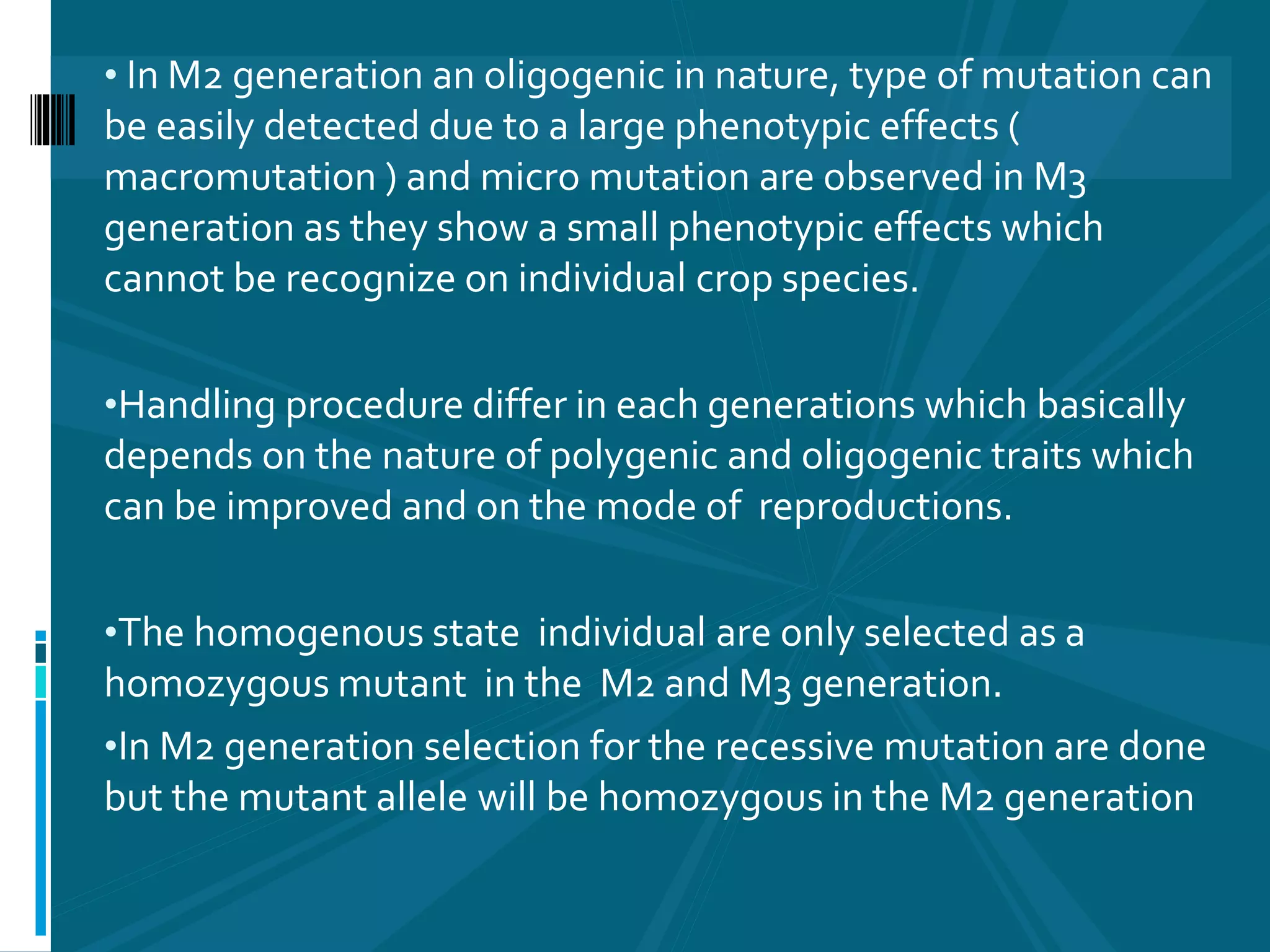 • In M2 generation an oligogenic in nature, type of mutation can be easily detected due to a large phenotypic effects ( macromutation ) and micro mutation are observed in M3 generation as they show a small phenotypic effects which cannot be recognize on individual crop species.

•Handling procedure differ in each generations which basically depends on the nature of polygenic and oligogenic traits which can be improved and on the mode of reproductions.

•The homogenous state individual are only selected as a homozygous mutant in the M2 and M3 generation.

•In M2 generation selection for the recessive mutation are done but the mutant allele will be homozygous in the M2 generation